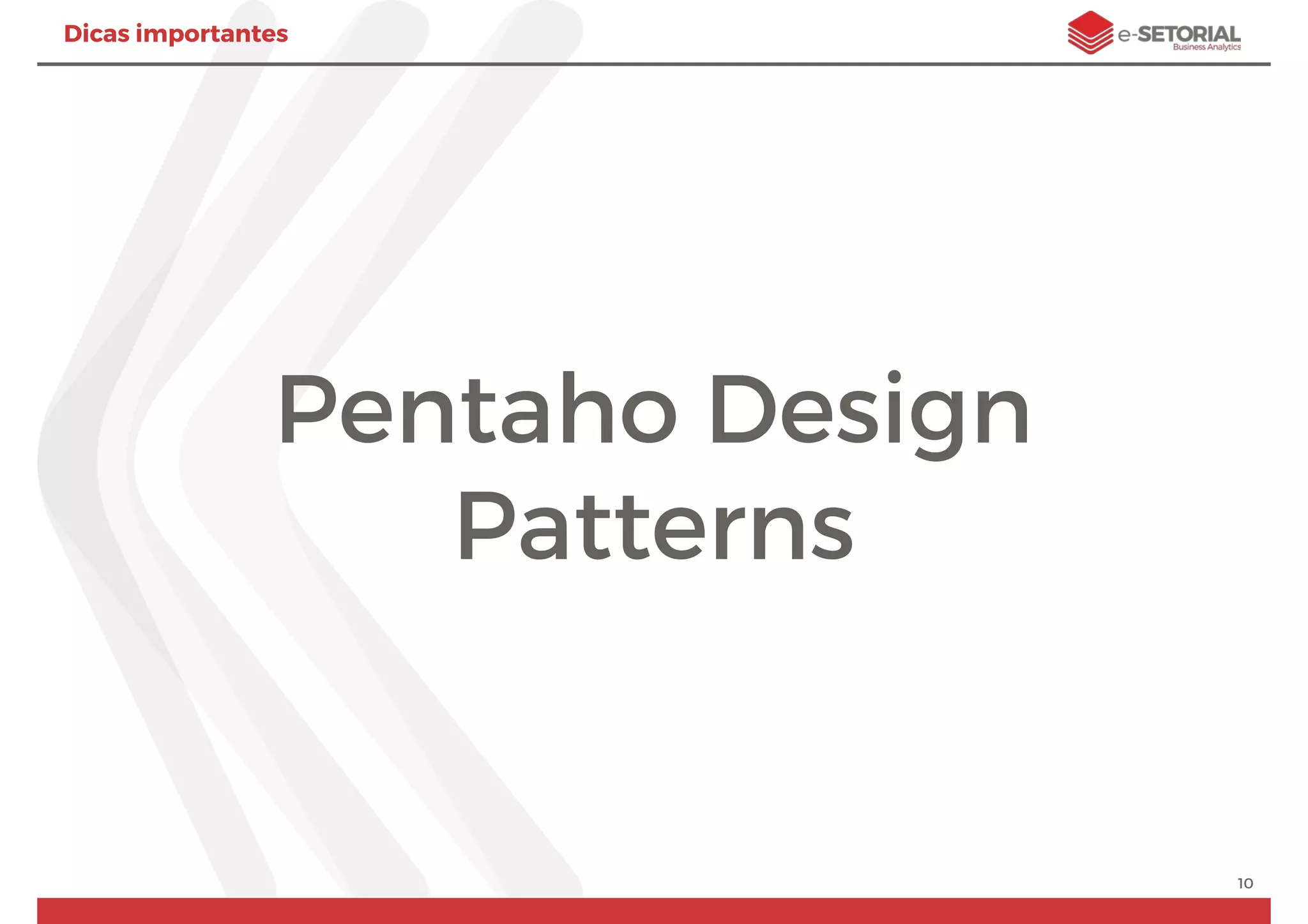 Dicas importantes

e-SETORIAL
Business Analytics

Pentaho Design Patterns

10